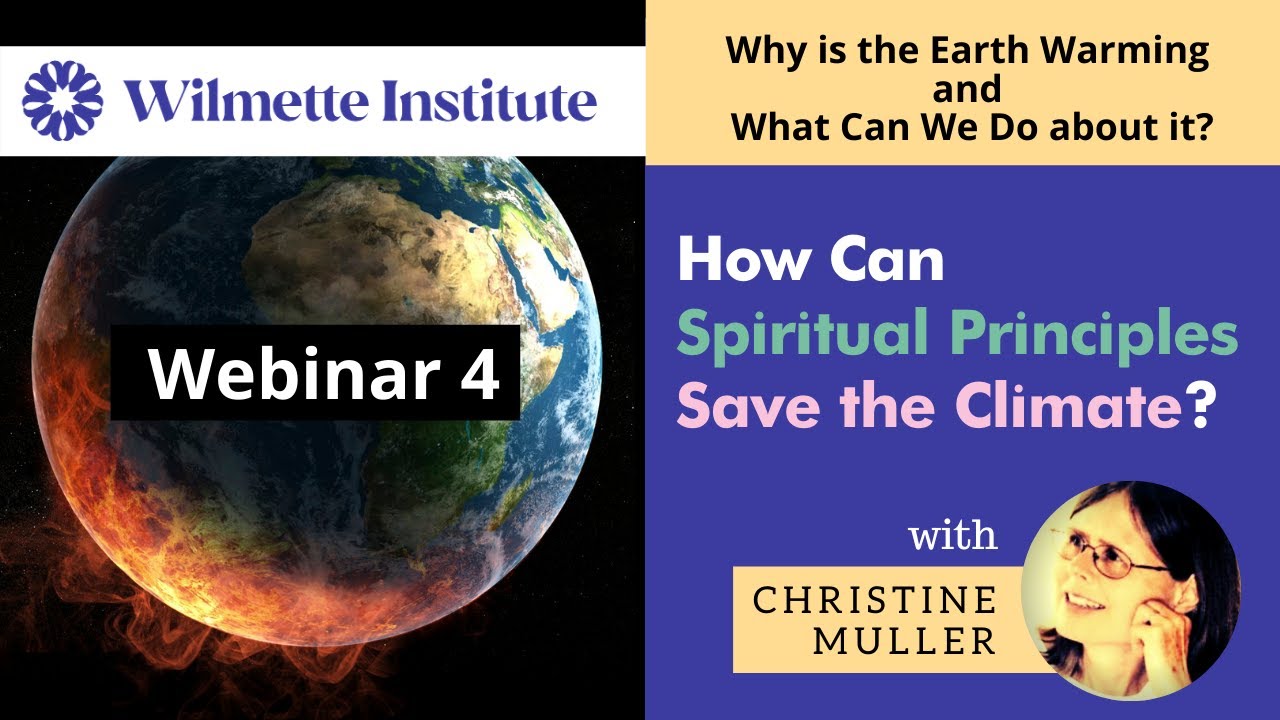 Wilmette Institute

Webinar 4

Why is the Earth Warming
and
What Can We Do about it?

How Can
Spiritual Principles
Save the Climate?

with
CHRISTINE
MULLER